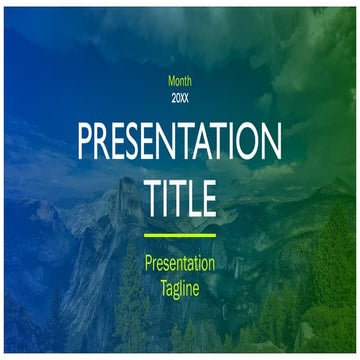 Month
20XX

PRESENTATION TITLE

Presentation Tagline